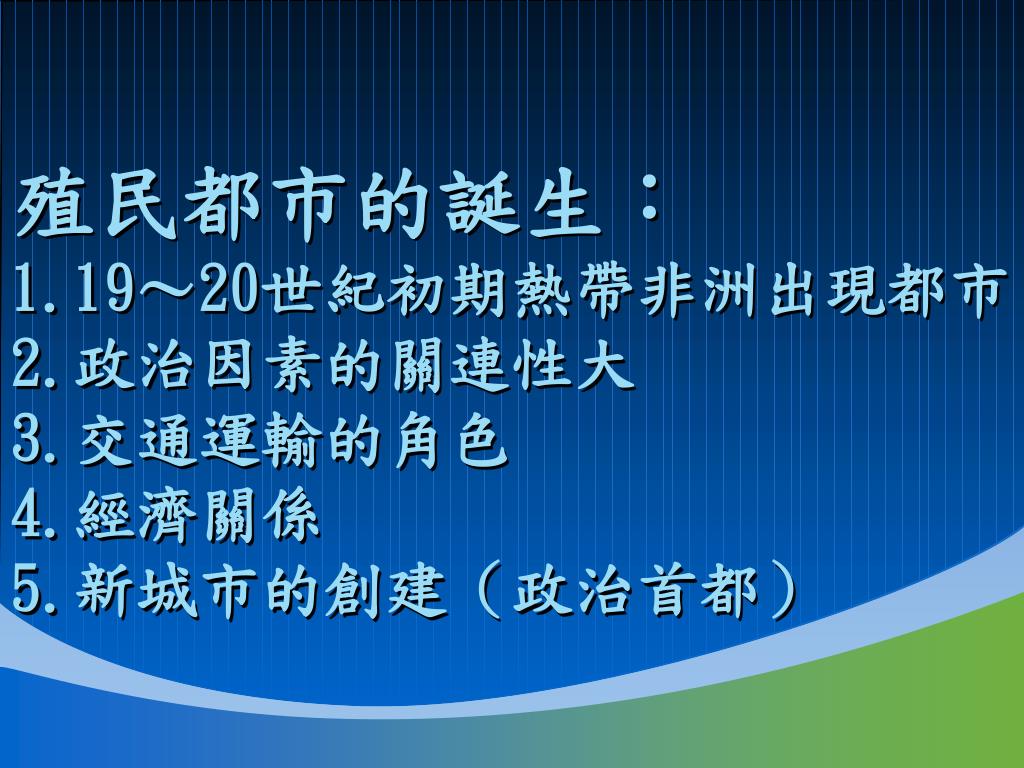 殖民都市的誕生：
1.19～20世紀初期熱帶非洲出現都市
2.政治因素的關連性大
3.交通運輸的角色
4.經濟關係
5.新城市的創建（政治首都）